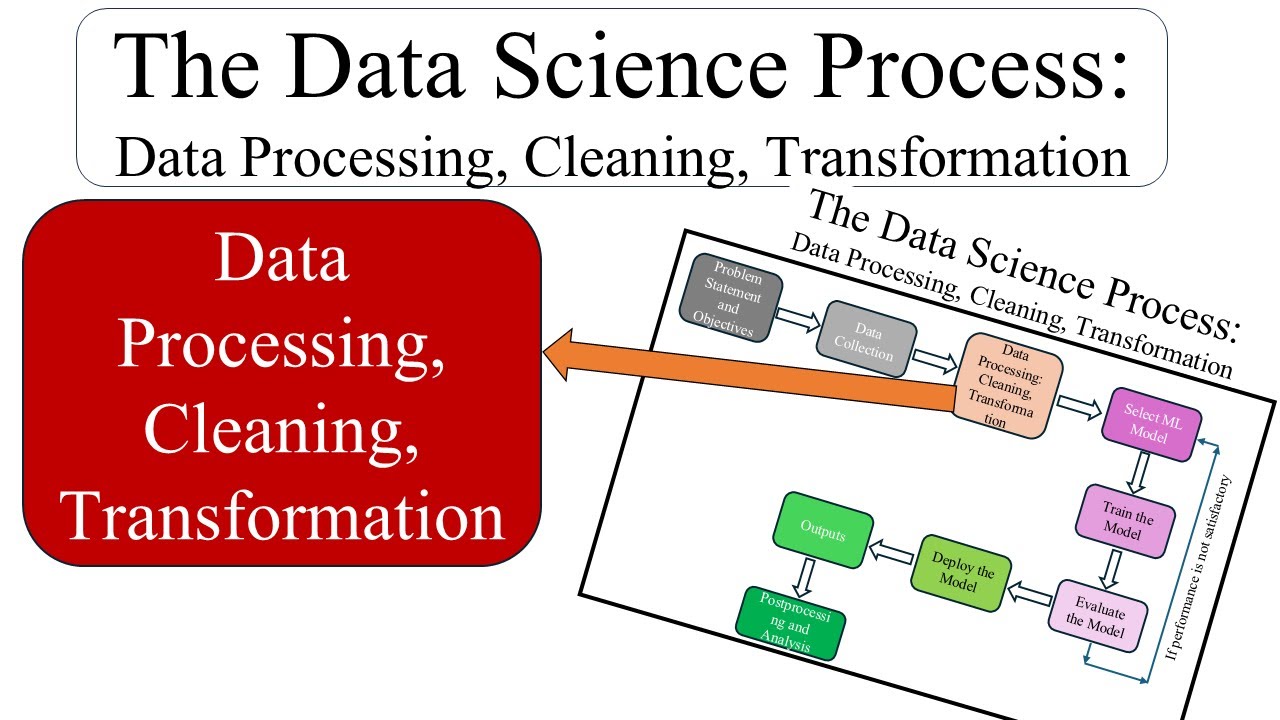 The Data Science Process:
Data Processing, Cleaning, Transformation

Data Processing, Cleaning, Transformation

The Data Science Process:
Data Processing, Cleaning, Transformation

Problem Statement and Objectives

Data Collection

Data Processing: Cleaning, Transformation

Select ML Model

Train the Model

Evaluate the Model

Deploy the Model

Outputs

Postprocessing and Analysis

If performance is not satisfactory